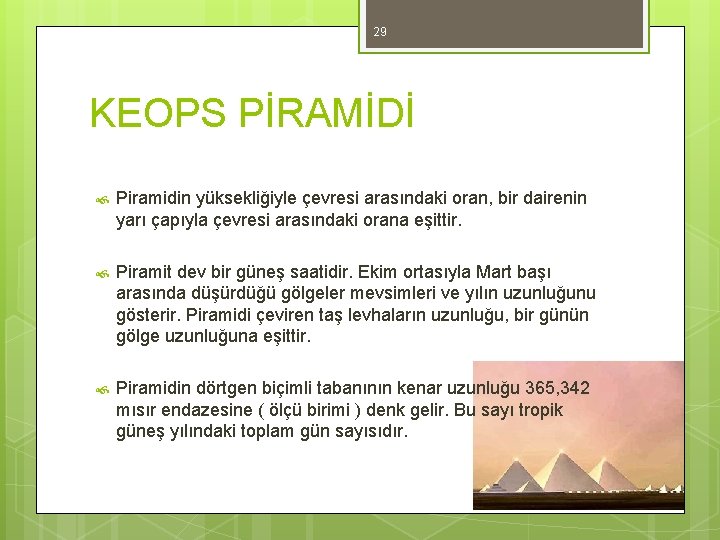 29

KEOPS PİRAMİDİ

Piramidin yüksekliğiyle çevresi arasındaki oran, bir dairenin yarı çapıyla çevresi arasındaki orana eşittir.

Piramit dev bir güneş saatidir. Ekim ortasıyla Mart başı arasında düşürdüğü gölgeler mevsimleri ve yılın uzunluğunu gösterir. Piramidi çeviren taş levhaların uzunluğu, bir günün gölge uzunluğuna eşittir.

Piramidin dörtgen biçimli tabanının kenar uzunluğu 365,342 mısır endazesine ( ölçü birimi ) denk gelir. Bu sayı tropik güneş yılındaki toplam gün sayısıdır.